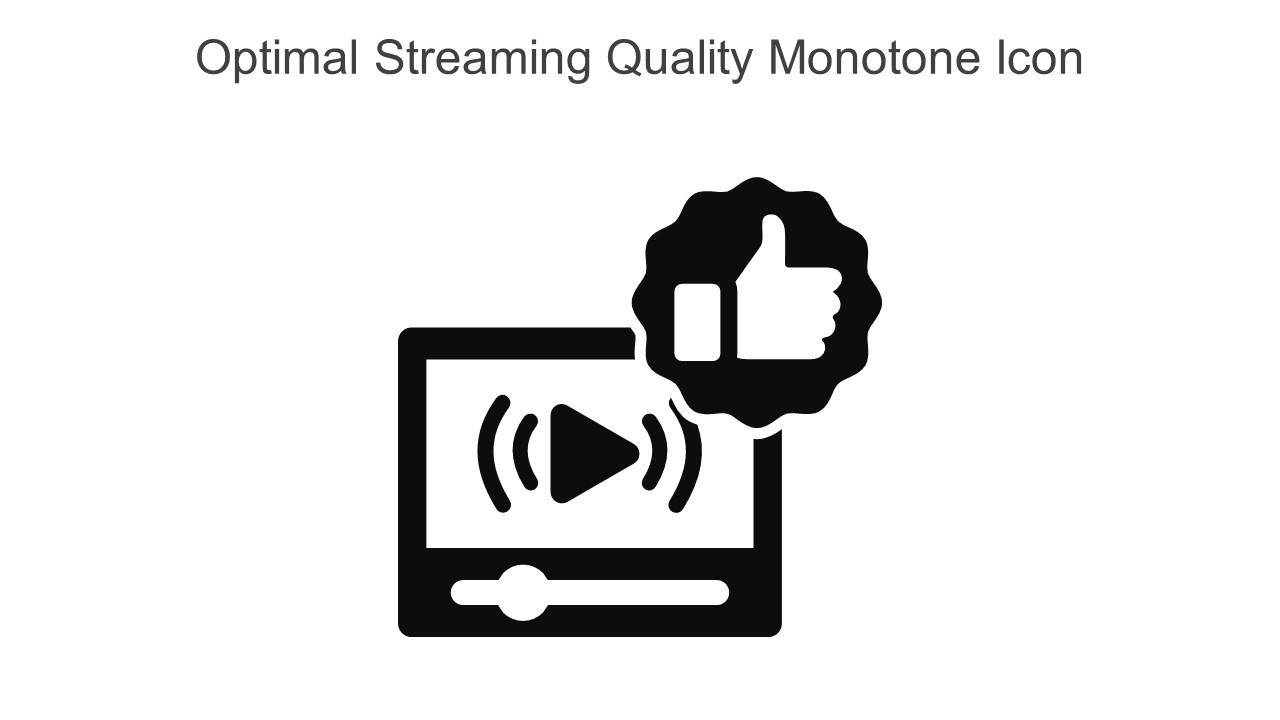 Optimal Streaming Quality Monotone Icon